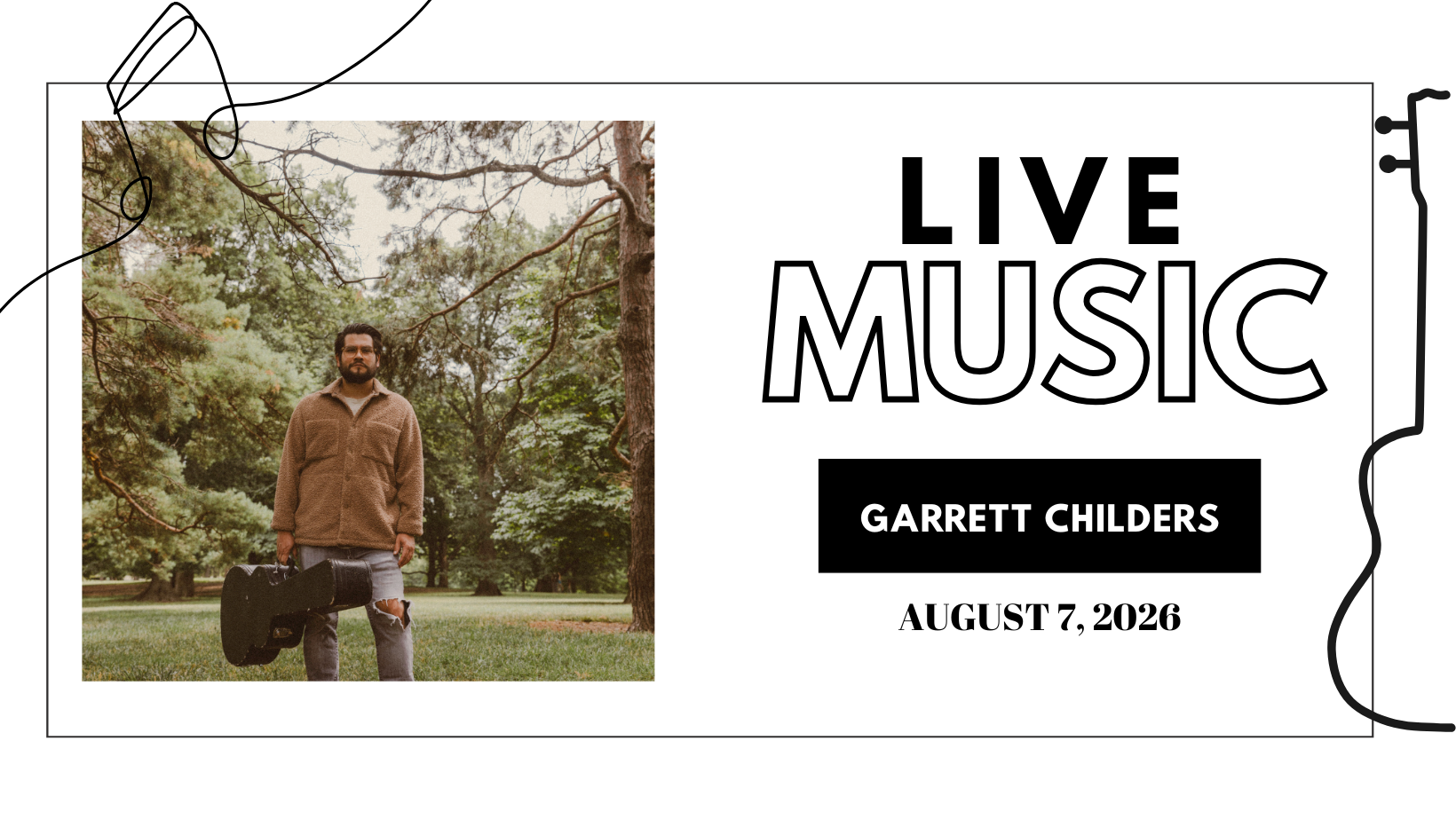 LIVE
MUSIC

GARRETT CHILDERS

AUGUST 7, 2026